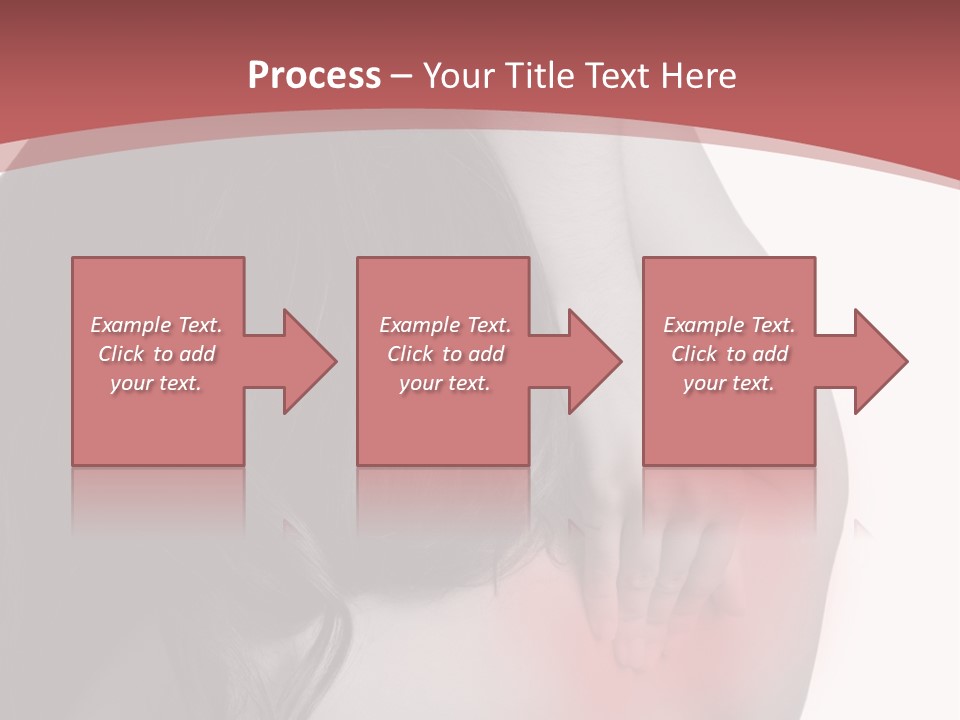 Process – Your Title Text Here

Example Text. Click to add your text.

Example Text. Click to add your text.

Example Text. Click to add your text.